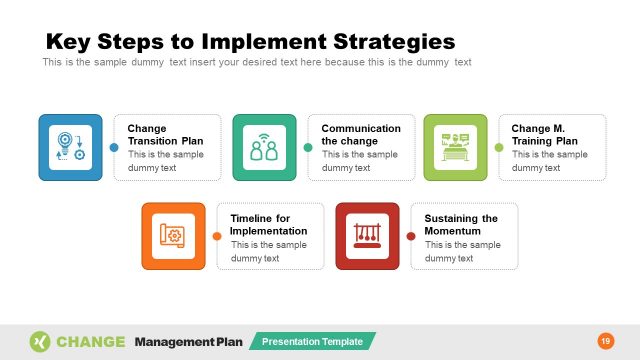 Key Steps to Implement Strategies
This is the sample dummy text insert your desired text here because this is the dummy text

Change Transition Plan
This is the sample dummy text

Communication the change
This is the sample dummy text

Change M. Training Plan
This is the sample dummy text

Timeline for Implementation
This is the sample dummy text

Sustaining the Momentum
This is the sample dummy text

CHANGE Management Plan Presentation Template

19